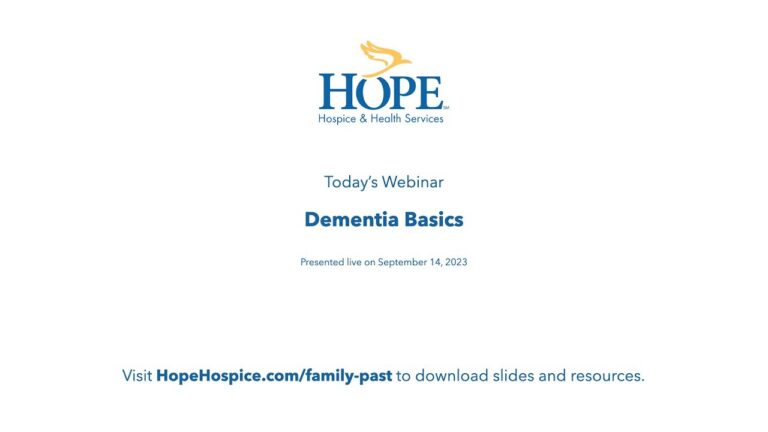 HOPE℠
Hospice & Health Services

Today's Webinar

Dementia Basics

Presented live on September 14, 2023

Visit HopeHospice.com/family-past to download slides and resources.